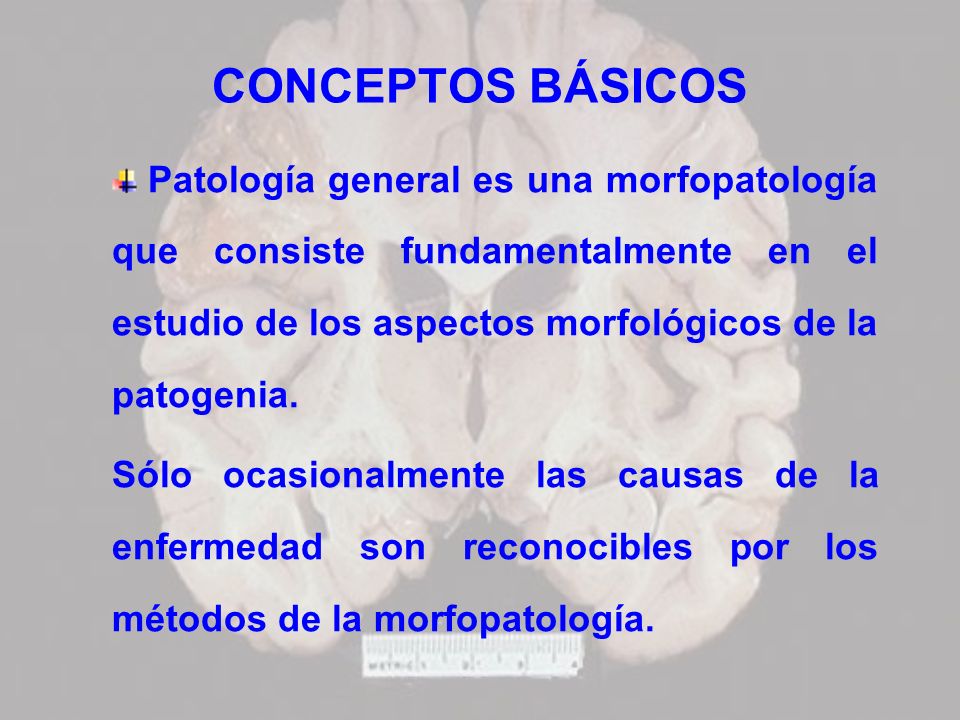 CONCEPTOS BÁSICOS

Patología general es una morfopatología que consiste fundamentalmente en el estudio de los aspectos morfológicos de la patogenia.

Sólo ocasionalmente las causas de la enfermedad son reconocibles por los métodos de la morfopatología.

METRIC